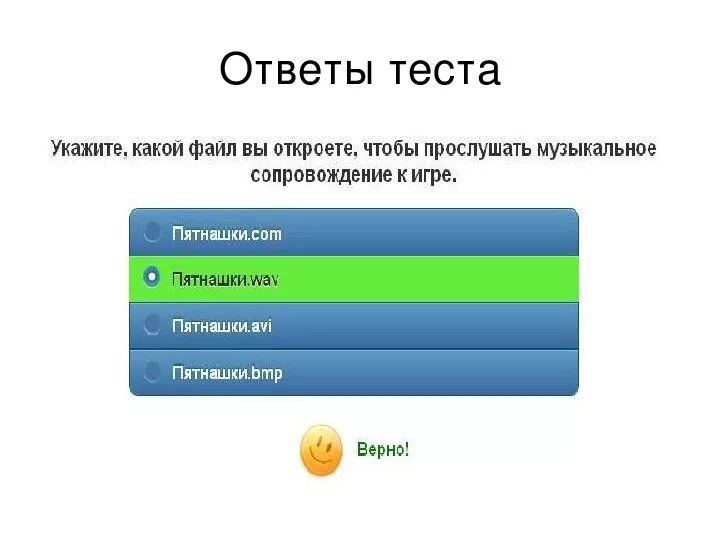 Ответы теста

Укажите, какой файл вы откроете, чтобы прослушать музыкальное сопровождение к игре.

Пятнашки.com

Пятнашки.wav

Пятнашки.avi

Пятнашки.bmp

Верно!